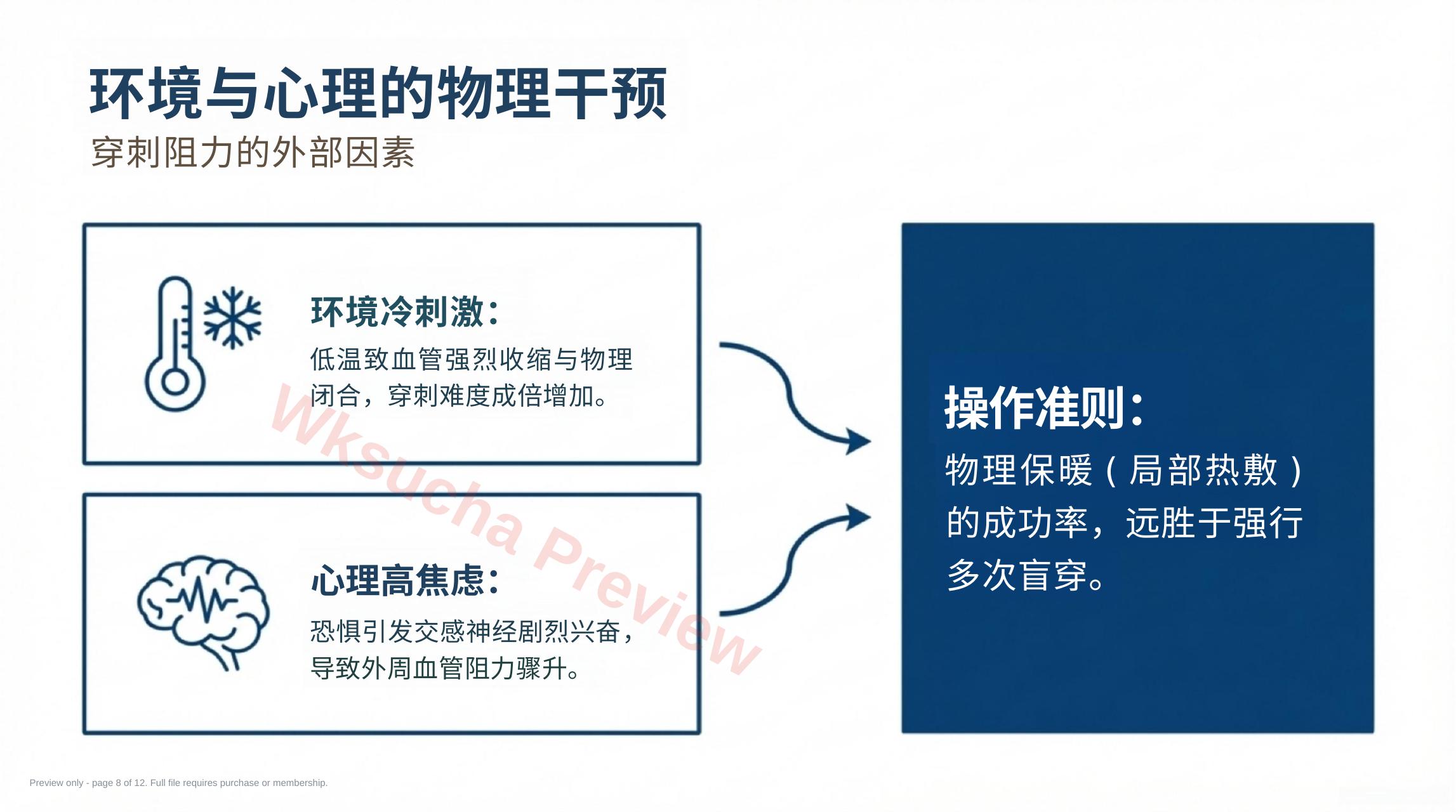 环境与心理的物理干预

穿刺阻力的外部因素

环境冷刺激：

低温致血管强烈收缩与物理闭合，穿刺难度成倍增加。

心理高焦虑：

恐惧引发交感神经剧烈兴奋，导致外周血管阻力骤升。

操作准则：

物理保暖（局部热敷）的成功率，远胜于强行多次盲穿。

Wksucha Preview

Preview only - page 8 of 12. Full file requires purchase or membership.